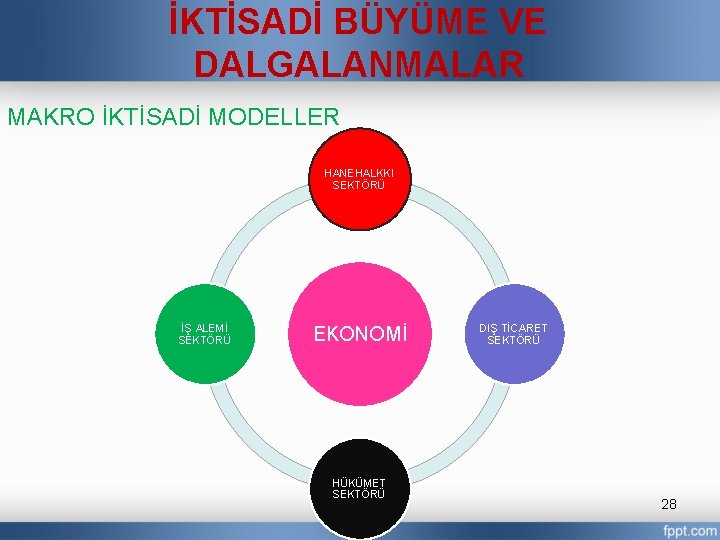 İKTİSADİ BÜYÜME VE DALGALANMALAR

MAKRO İKTİSADİ MODELLER

HANEHALKKI SEKTÖRÜ

İŞ ALEMİ SEKTÖRÜ

EKONOMİ

DIŞ TİCARET SEKTÖRÜ

HÜKÜMET SEKTÖRÜ

28

fppt.com